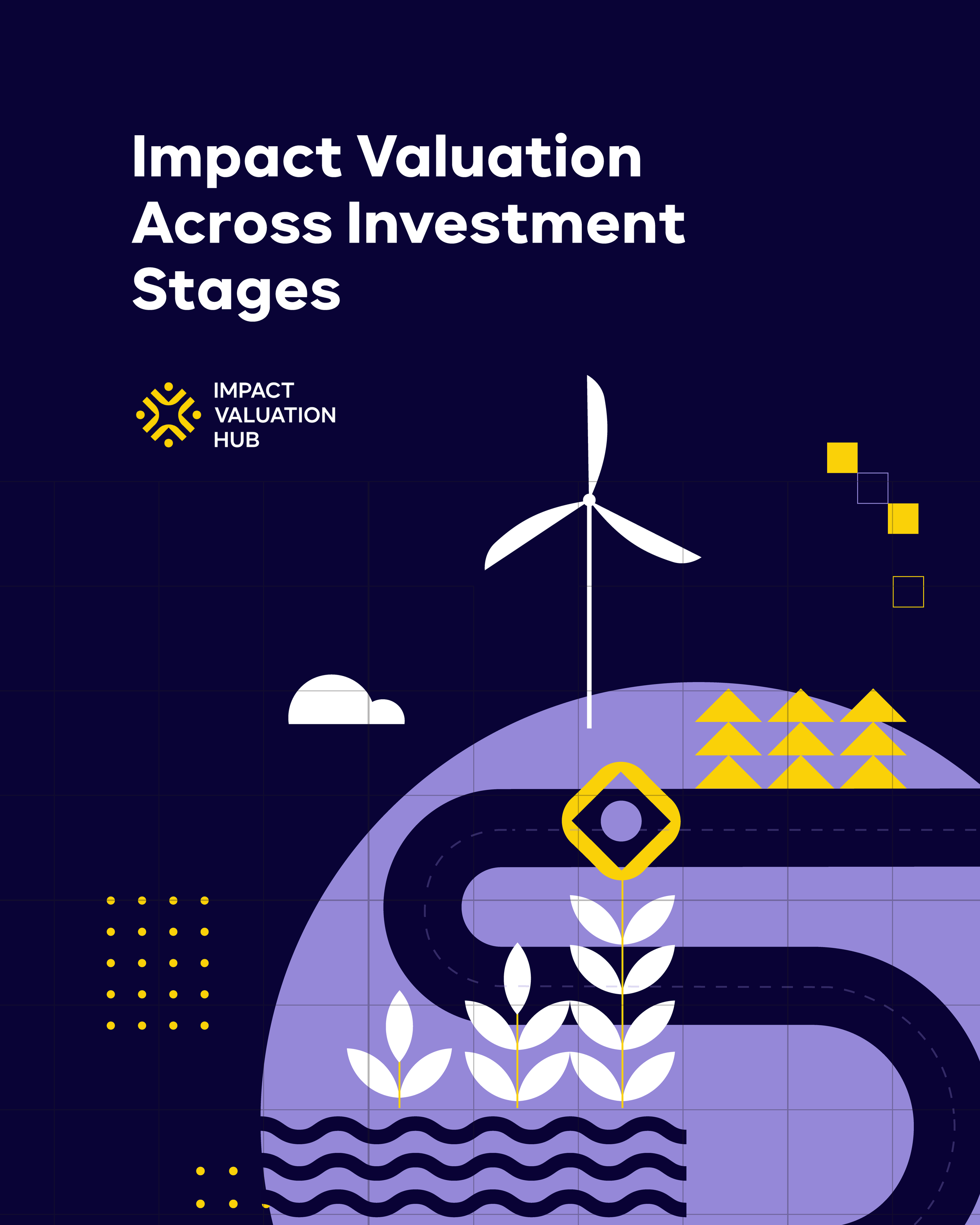 Impact Valuation Across Investment Stages

IMPACT VALUATION HUB